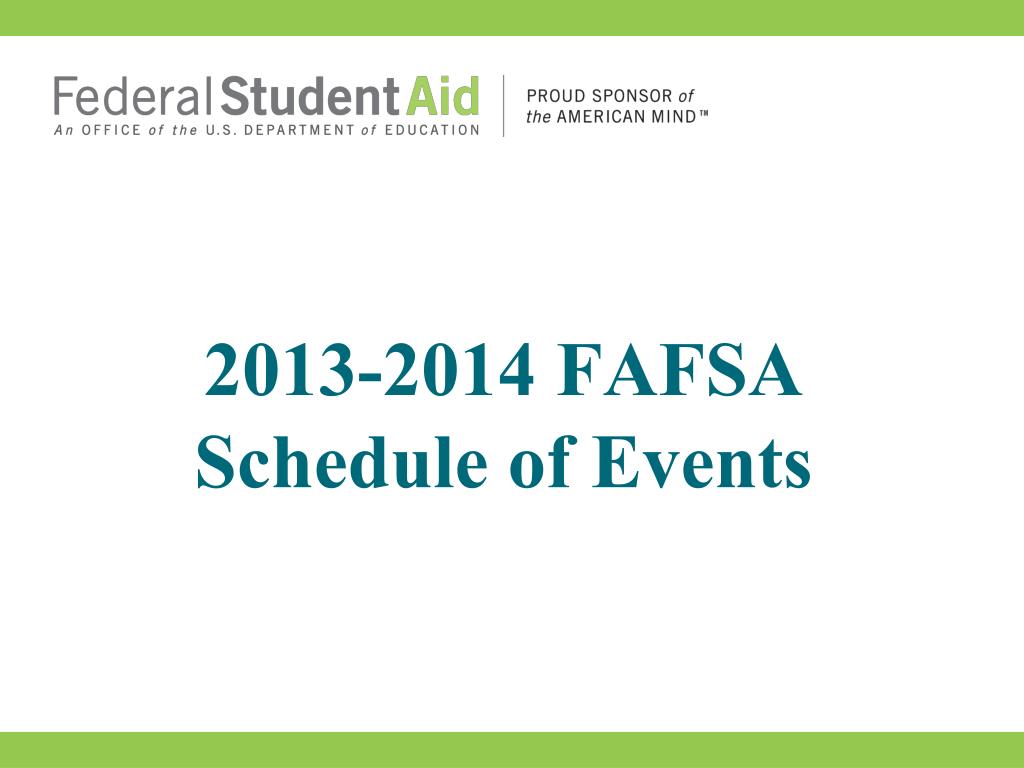 Federal Student Aid
An OFFICE of the U.S. DEPARTMENT of EDUCATION

PROUD SPONSOR of the AMERICAN MIND™

2013-2014 FAFSA
Schedule of Events